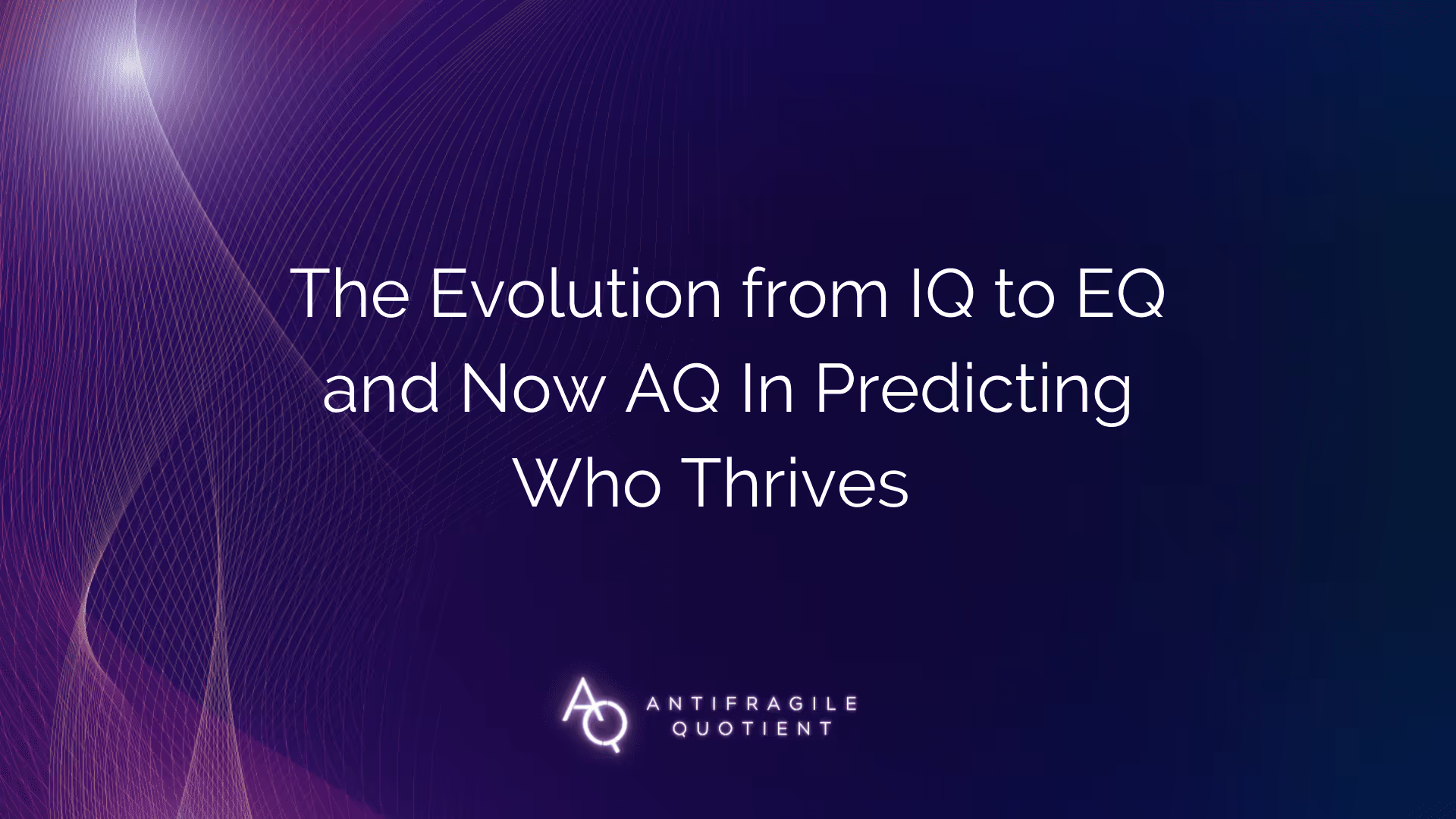 The Evolution from IQ to EQ and Now AQ In Predicting Who Thrives

AQ ANTIFRAGILE QUOTIENT